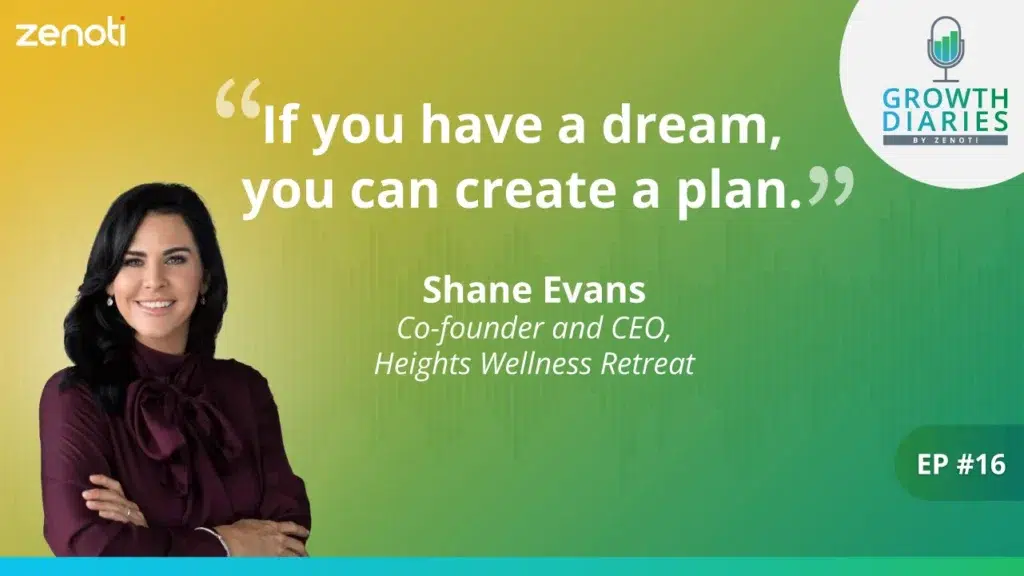 zenoti

GROWTH DIARIES
BY ZENOTI

“If you have a dream, you can create a plan.”

Shane Evans
Co-founder and CEO,
Heights Wellness Retreat

EP #16